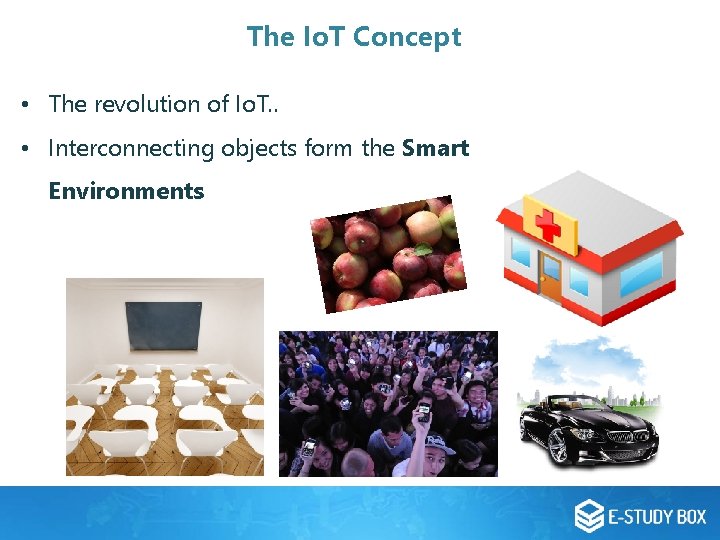 The IoT Concept

• The revolution of IoT..
• Interconnecting objects form the Smart Environments

E-STUDY BOX